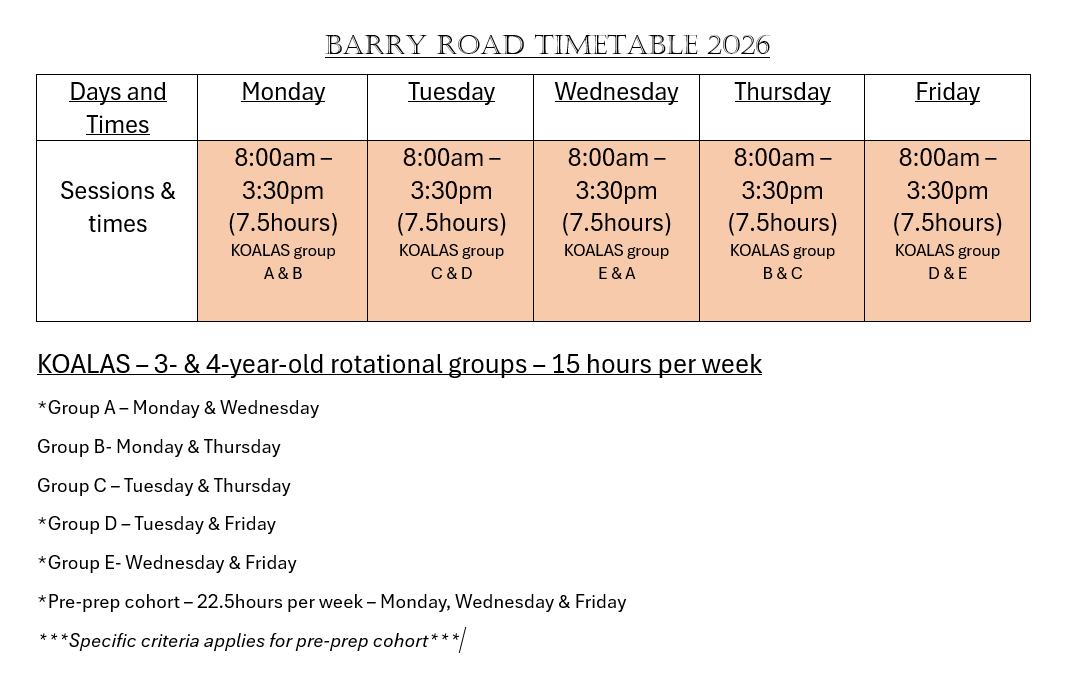 BARRY ROAD TIMETABLE 2026

| Days and Times | Monday | Tuesday | Wednesday | Thursday | Friday |
|---|---|---|---|---|---|
| Sessions & times | 8:00am – 3:30pm (7.5hours) KOALAS group A & B | 8:00am – 3:30pm (7.5hours) KOALAS group C & D | 8:00am – 3:30pm (7.5hours) KOALAS group E & A | 8:00am – 3:30pm (7.5hours) KOALAS group B & C | 8:00am – 3:30pm (7.5hours) KOALAS group D & E |

KOALAS – 3- & 4-year-old rotational groups – 15 hours per week

*Group A – Monday & Wednesday

Group B- Monday & Thursday

Group C – Tuesday & Thursday

*Group D – Tuesday & Friday

*Group E- Wednesday & Friday

*Pre-prep cohort – 22.5hours per week – Monday, Wednesday & Friday

***Specific criteria applies for pre-prep cohort***